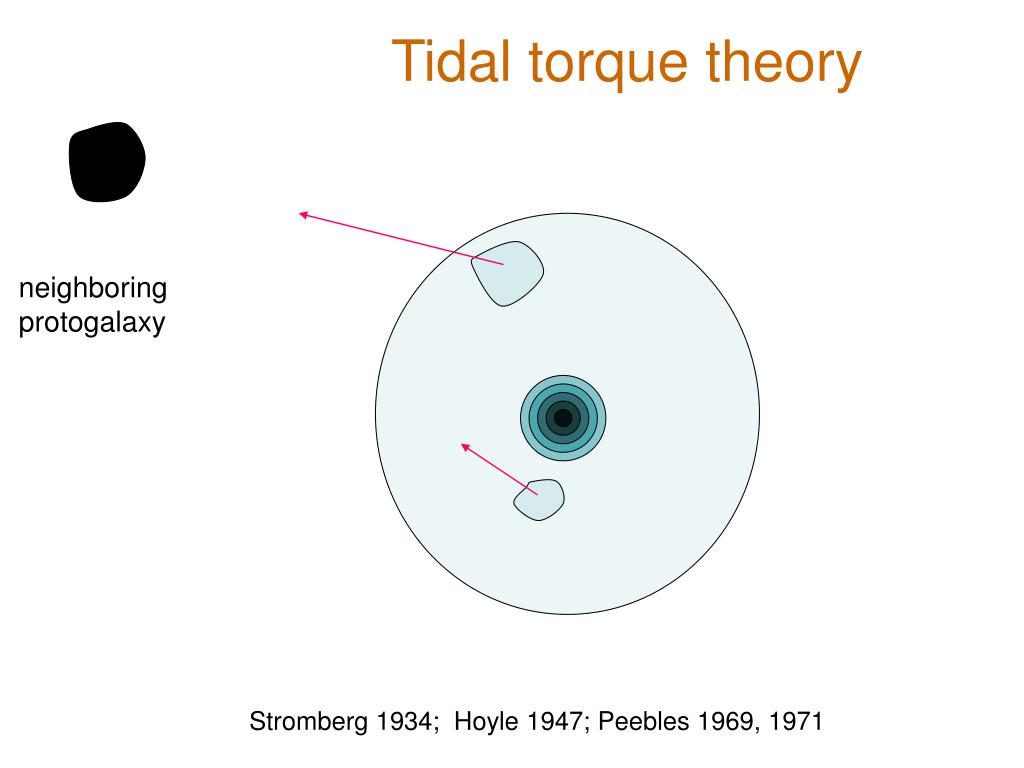 Tidal torque theory

neighboring protogalaxy

Stromberg 1934; Hoyle 1947; Peebles 1969, 1971